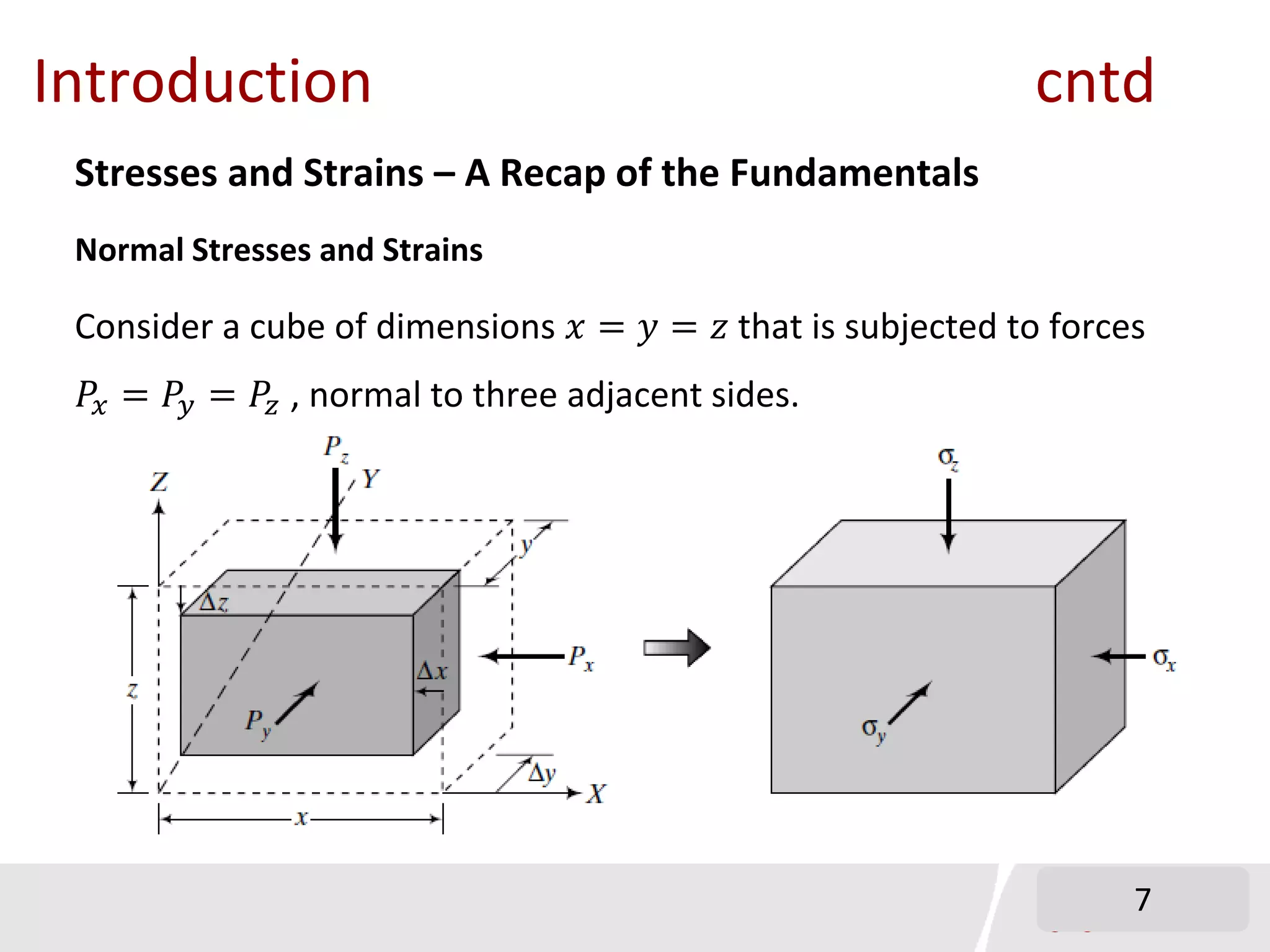 Introduction cntd

Stresses and Strains – A Recap of the Fundamentals

Normal Stresses and Strains

Consider a cube of dimensions $x = y = z$ that is subjected to forces $P_x = P_y = P_z$ , normal to three adjacent sides.

$P_z$
$Z$
$Y$
$y$
$\Delta z$
$z$
$\Delta x$
$P_x$
$P_y$
$\Delta y$
$X$
$x$

$\sigma_z$
$\sigma_x$
$\sigma_y$

7